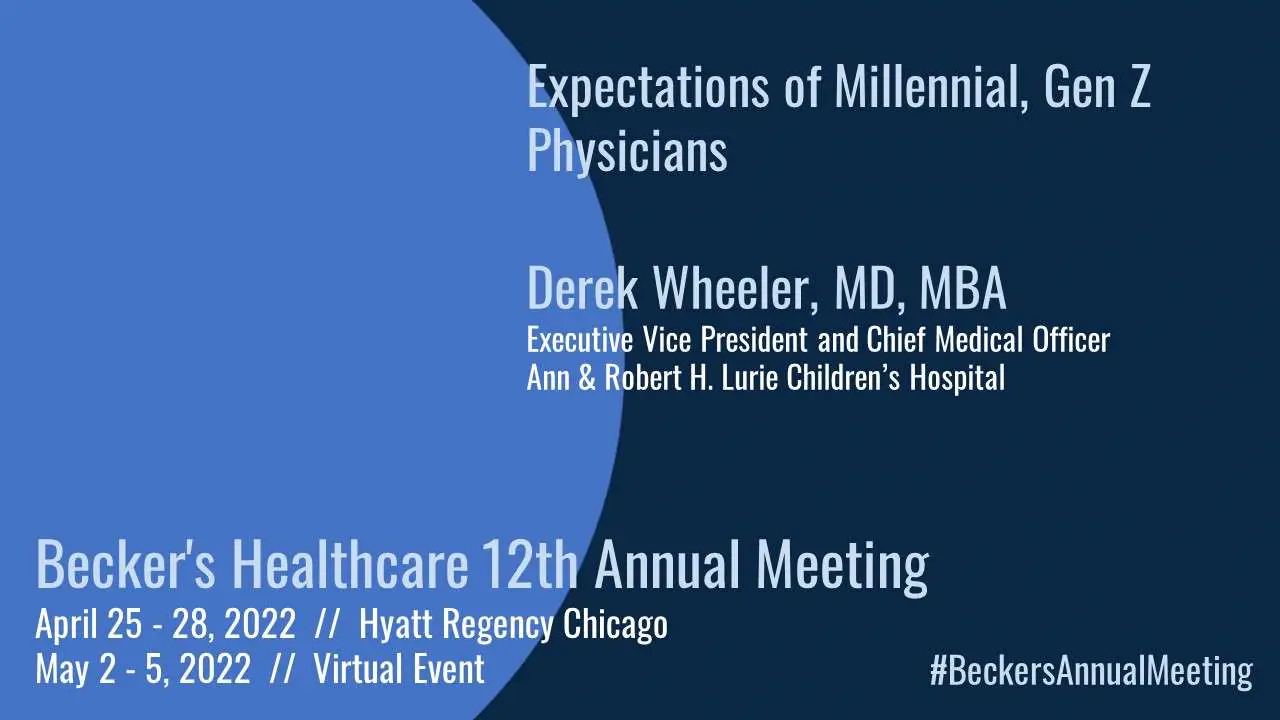 Expectations of Millennial, Gen Z Physicians

Derek Wheeler, MD, MBA
Executive Vice President and Chief Medical Officer
Ann & Robert H. Lurie Children's Hospital

Becker's Healthcare 12th Annual Meeting
April 25 - 28, 2022 // Hyatt Regency Chicago
May 2 - 5, 2022 // Virtual Event

#BeckersAnnualMeeting